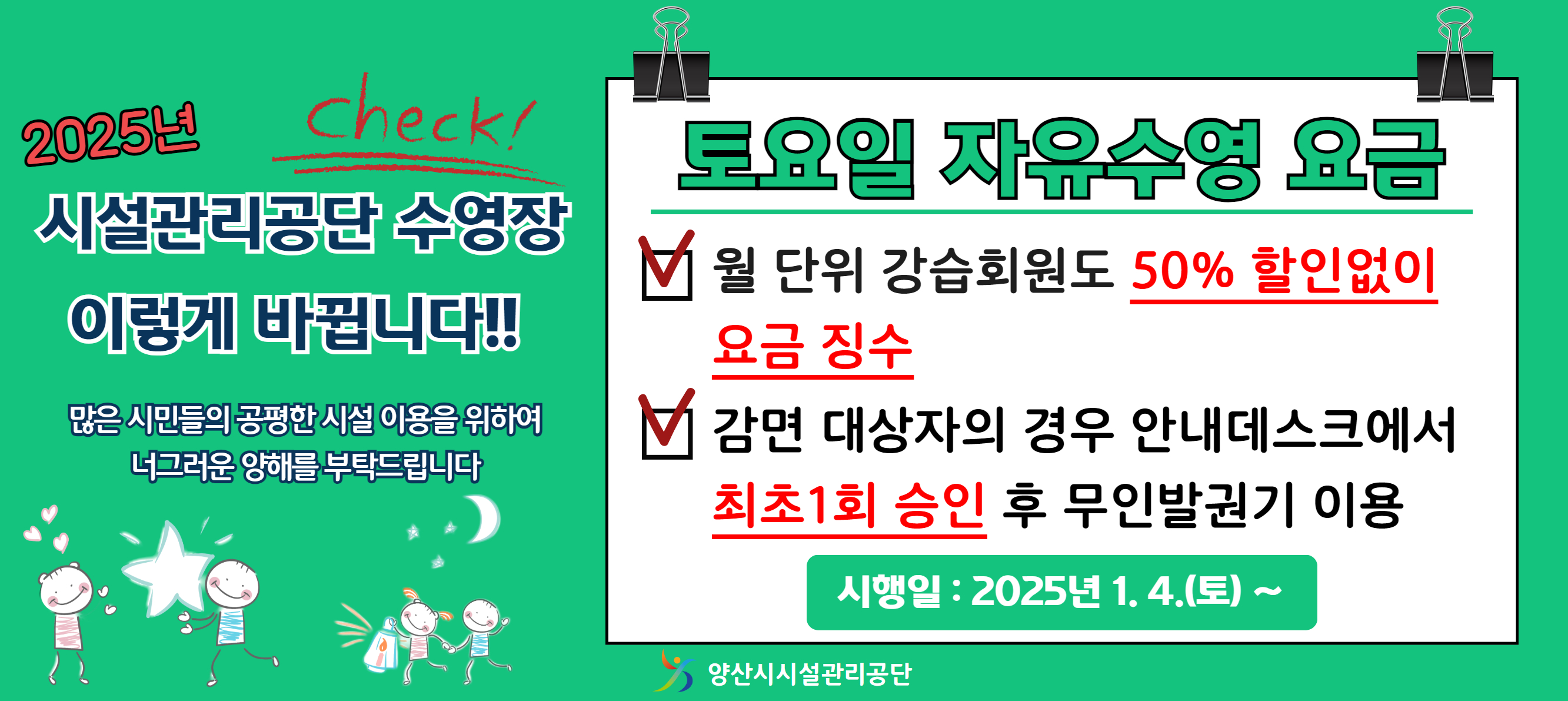 2025년 check!

시설관리공단 수영장
이렇게 바뀝니다!!

많은 시민들의 공평한 시설 이용을 위하여
너그러운 양해를 부탁드립니다

토요일 자유수영 요금

월 단위 강습회원도 50% 할인없이 요금 징수

감면 대상자의 경우 안내데스크에서 최초1회 승인 후 무인발권기 이용

시행일 : 2025년 1. 4.(토) ~

양산시시설관리공단